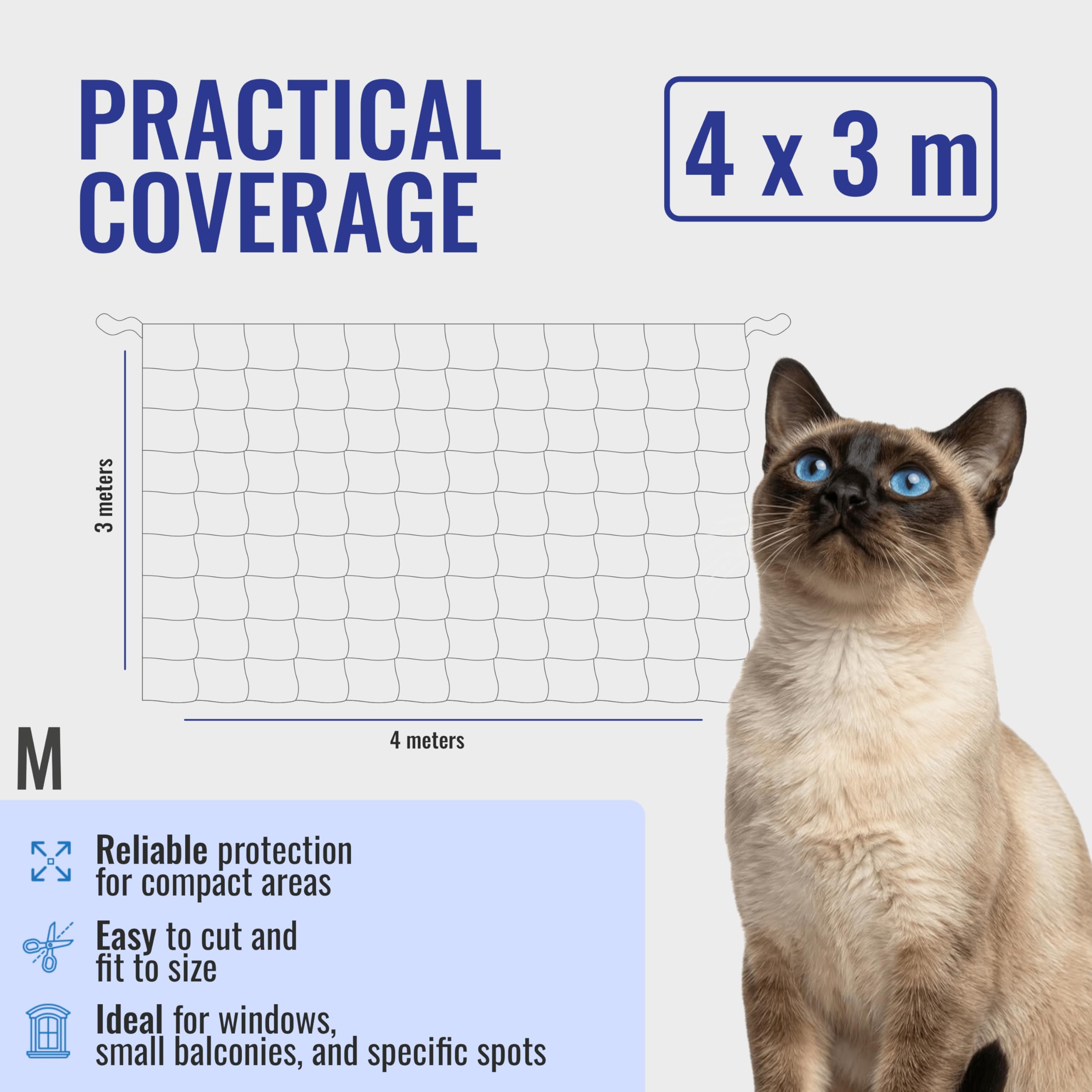 PRACTICAL COVERAGE

4 x 3 m

3 meters

4 meters

M

Reliable protection for compact areas

Easy to cut and fit to size

Ideal for windows, small balconies, and specific spots